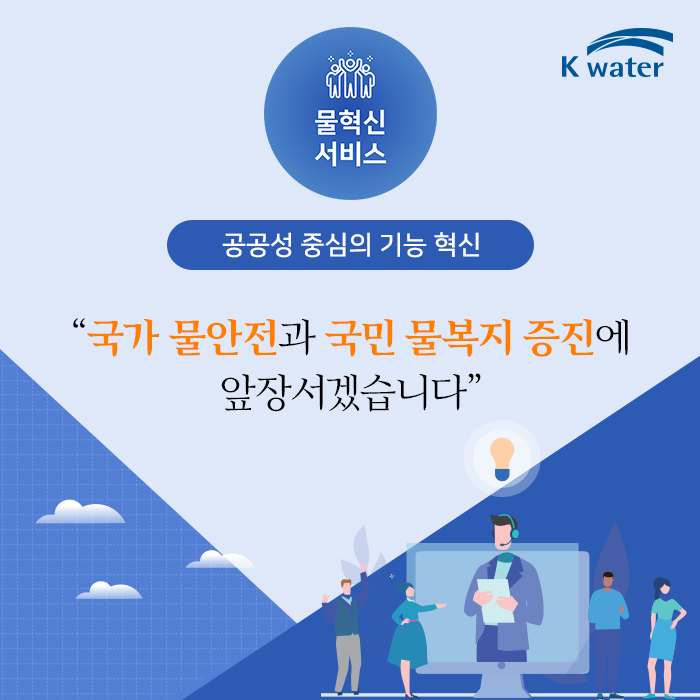 K water

물혁신
서비스

공공성 중심의 기능 혁신

“국가 물안전과 국민 물복지 증진에 앞장서겠습니다”